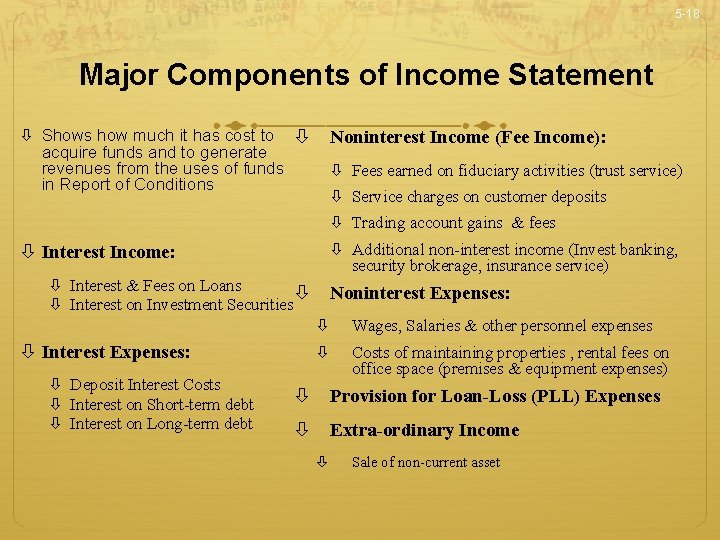 5-18

Major Components of Income Statement

⇩ Shows how much it has cost to acquire funds and to generate revenues from the uses of funds in Report of Conditions

⇩ Interest Income:

⇩ Interest & Fees on Loans
⇩ Interest on Investment Securities

⇩ Interest Expenses:

⇩ Deposit Interest Costs
⇩ Interest on Short-term debt
⇩ Interest on Long-term debt

⇩ Noninterest Income (Fee Income):

⇩ Fees earned on fiduciary activities (trust service)
⇩ Service charges on customer deposits
⇩ Trading account gains & fees
⇩ Additional non-interest income (Invest banking, security brokerage, insurance service)

⇩ Noninterest Expenses:

⇩ Wages, Salaries & other personnel expenses
⇩ Costs of maintaining properties , rental fees on office space (premises & equipment expenses)

⇩ Provision for Loan-Loss (PLL) Expenses

⇩ Extra-ordinary Income

⇩ Sale of non-current asset